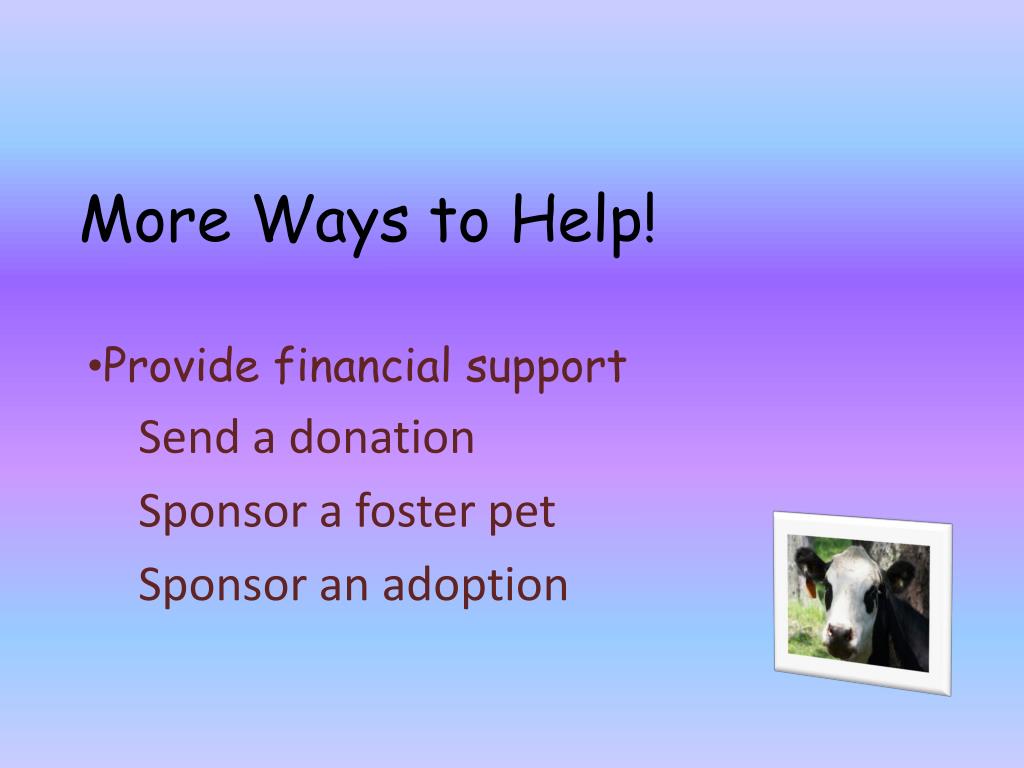 More Ways to Help!

• Provide financial support

Send a donation

Sponsor a foster pet

Sponsor an adoption